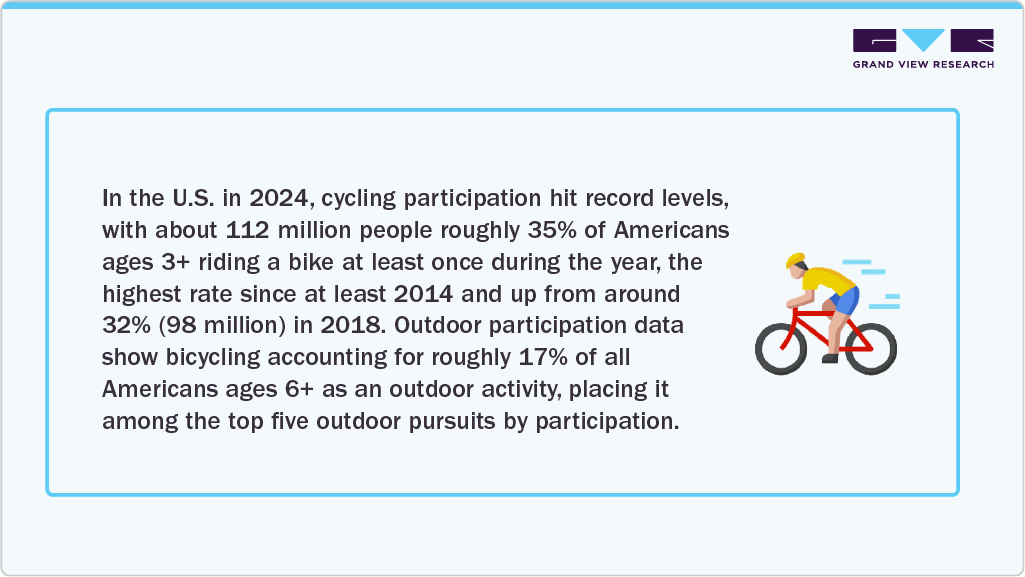 GRAND VIEW RESEARCH

In the U.S. in 2024, cycling participation hit record levels, with about 112 million people roughly 35% of Americans ages 3+ riding a bike at least once during the year, the highest rate since at least 2014 and up from around 32% (98 million) in 2018. Outdoor participation data show bicycling accounting for roughly 17% of all Americans ages 6+ as an outdoor activity, placing it among the top five outdoor pursuits by participation.